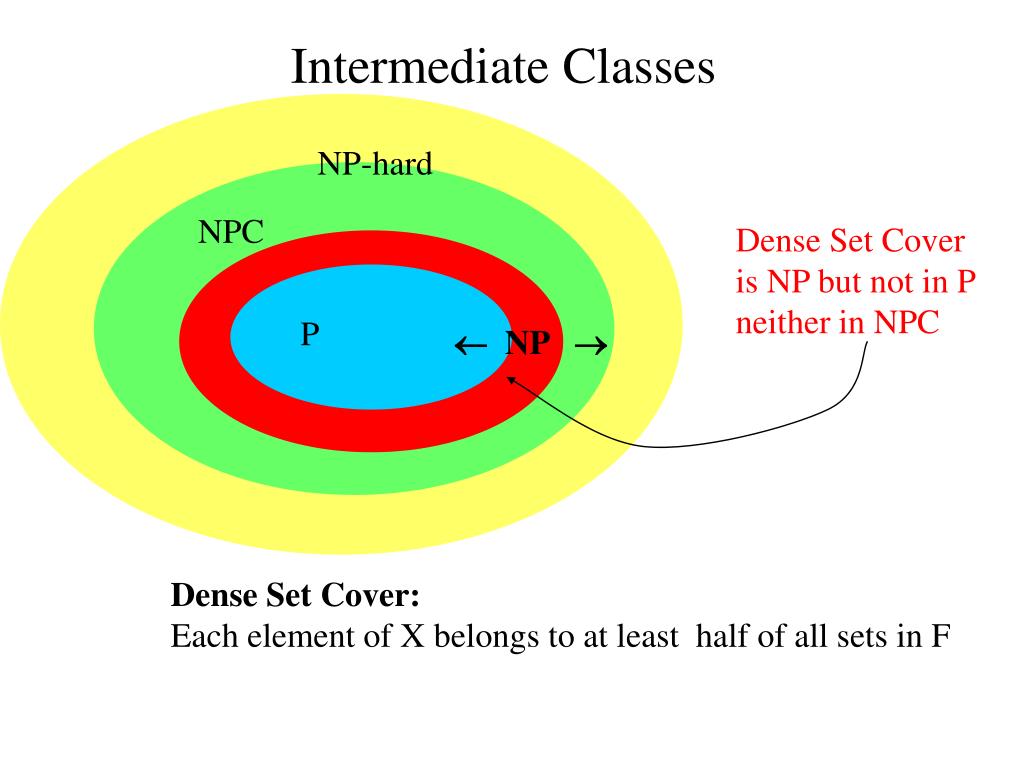 Intermediate Classes

NP-hard

NPC

P

← NP →

Dense Set Cover is NP but not in P neither in NPC

**Dense Set Cover:**
Each element of X belongs to at least half of all sets in F